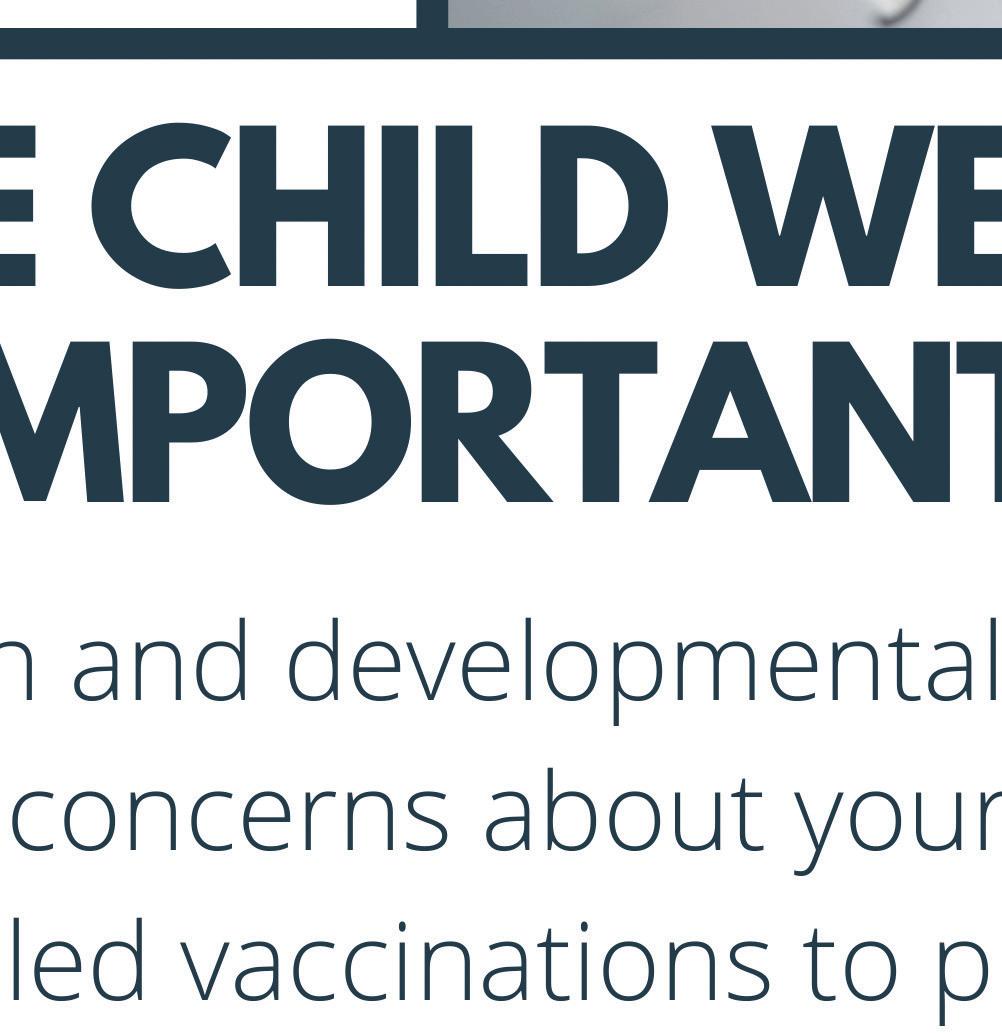 E CHILD WE
MPORTANT

n and developmental
concerns about your
led vaccinations to p